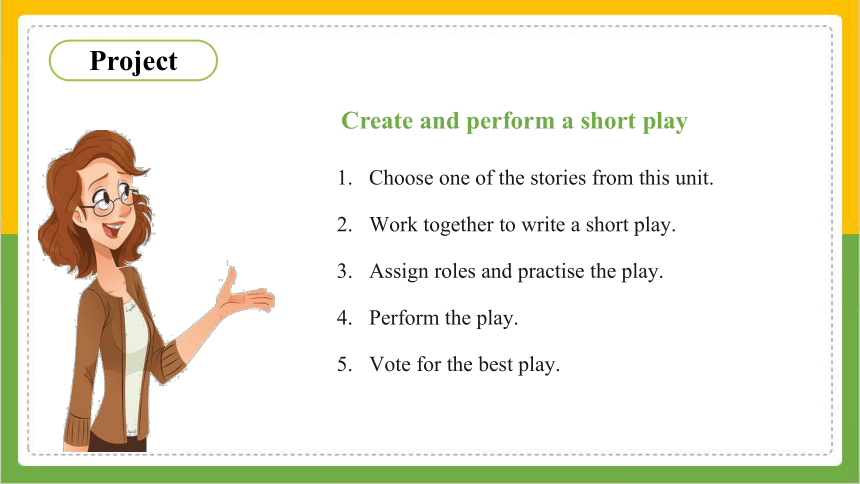 Project

Create and perform a short play

1. Choose one of the stories from this unit.

2. Work together to write a short play.

3. Assign roles and practise the play.

4. Perform the play.

5. Vote for the best play.